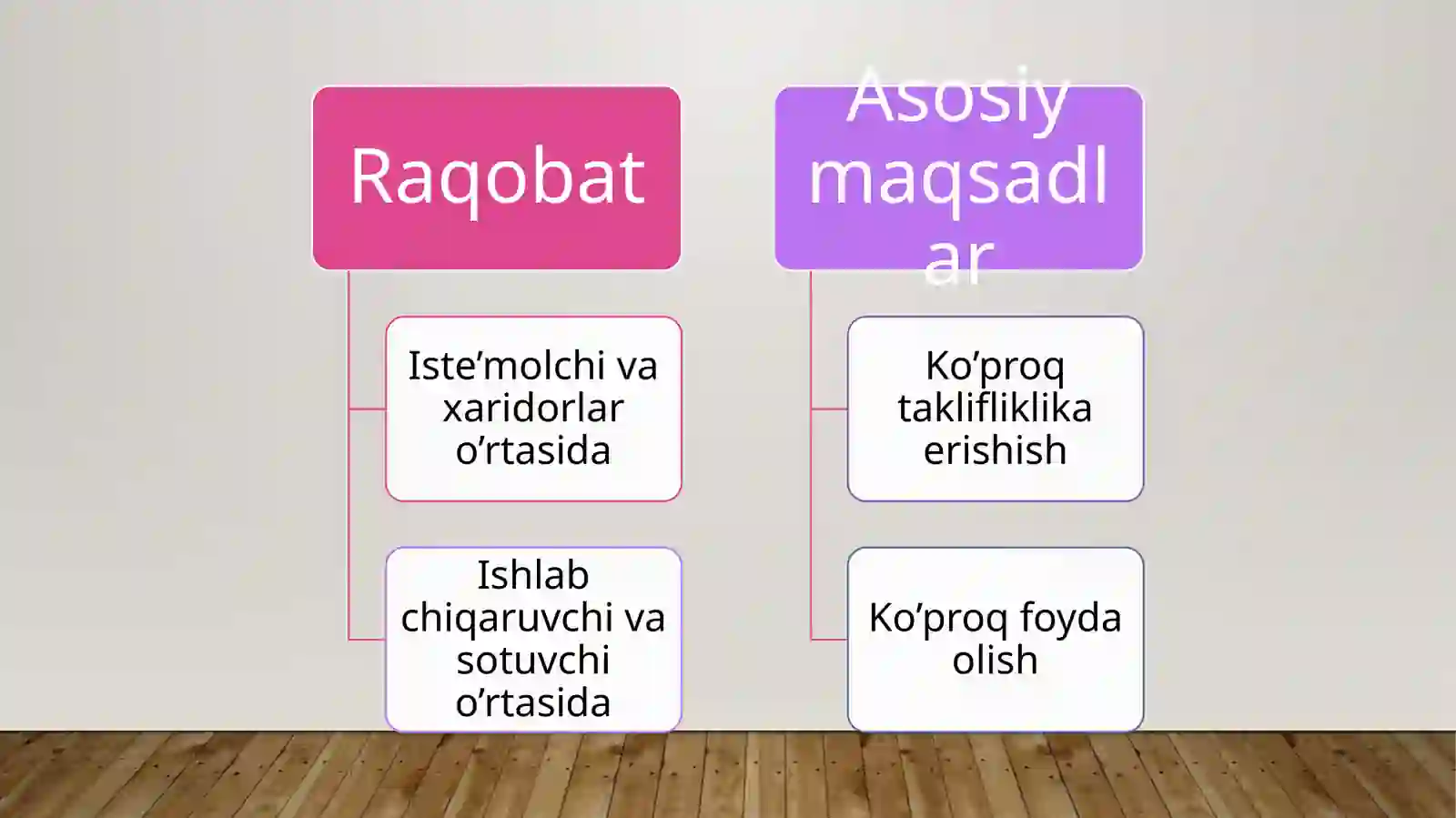 Raqobat

Iste’molchi va xaridorlar o’rtasida

Ishlab chiqaruvchi va sotuvchi o’rtasida

Asosiy maqsadlar

Ko’proq taklifliklika erishish

Ko’proq foyda olish